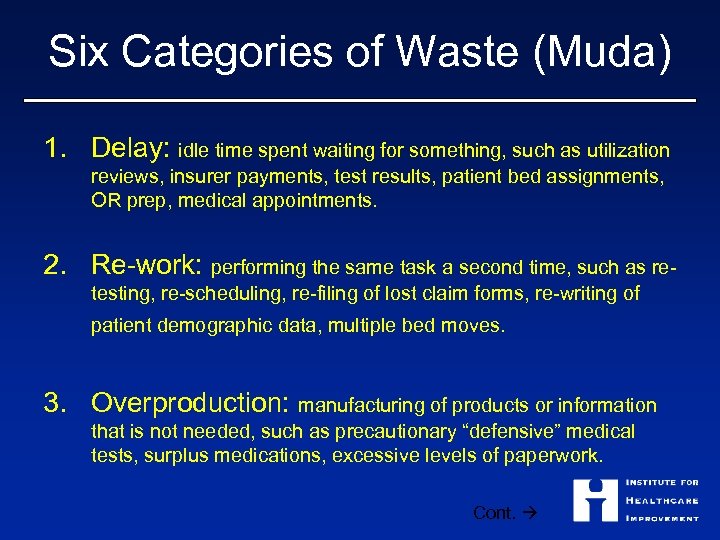 Six Categories of Waste (Muda)

1. Delay: idle time spent waiting for something, such as utilization reviews, insurer payments, test results, patient bed assignments, OR prep, medical appointments.

2. Re-work: performing the same task a second time, such as re-testing, re-scheduling, re-filing of lost claim forms, re-writing of patient demographic data, multiple bed moves.

3. Overproduction: manufacturing of products or information that is not needed, such as precautionary “defensive” medical tests, surplus medications, excessive levels of paperwork.

Cont. →

INSTITUTE FOR HEALTHCARE IMPROVEMENT